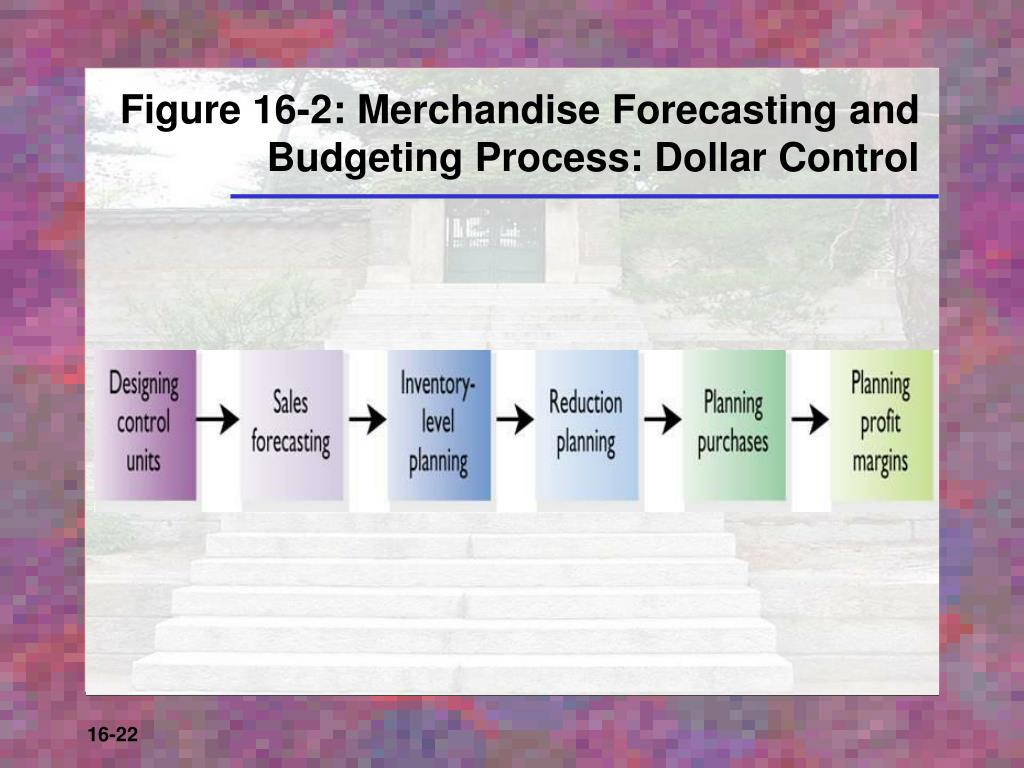 Figure 16-2: Merchandise Forecasting and Budgeting Process: Dollar Control

Designing control units

Sales forecasting

Inventory-level planning

Reduction planning

Planning purchases

Planning profit margins

16-22